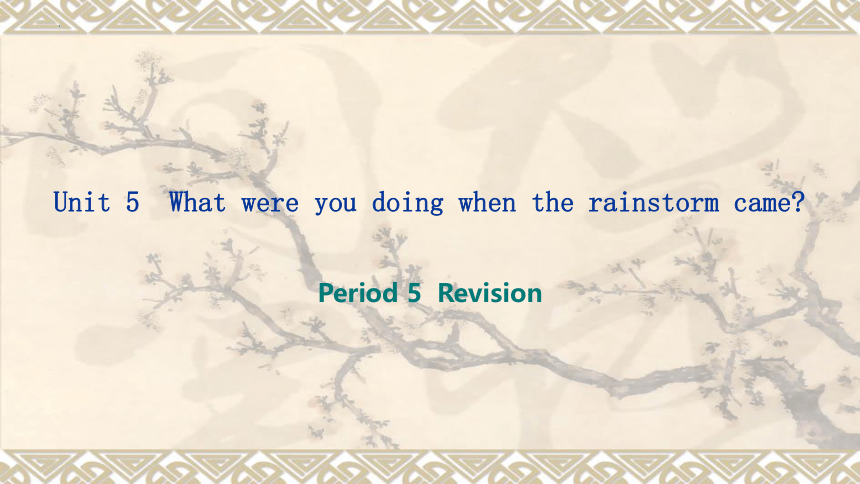 Unit 5 What were you doing when the rainstorm came?

Period 5 Revision